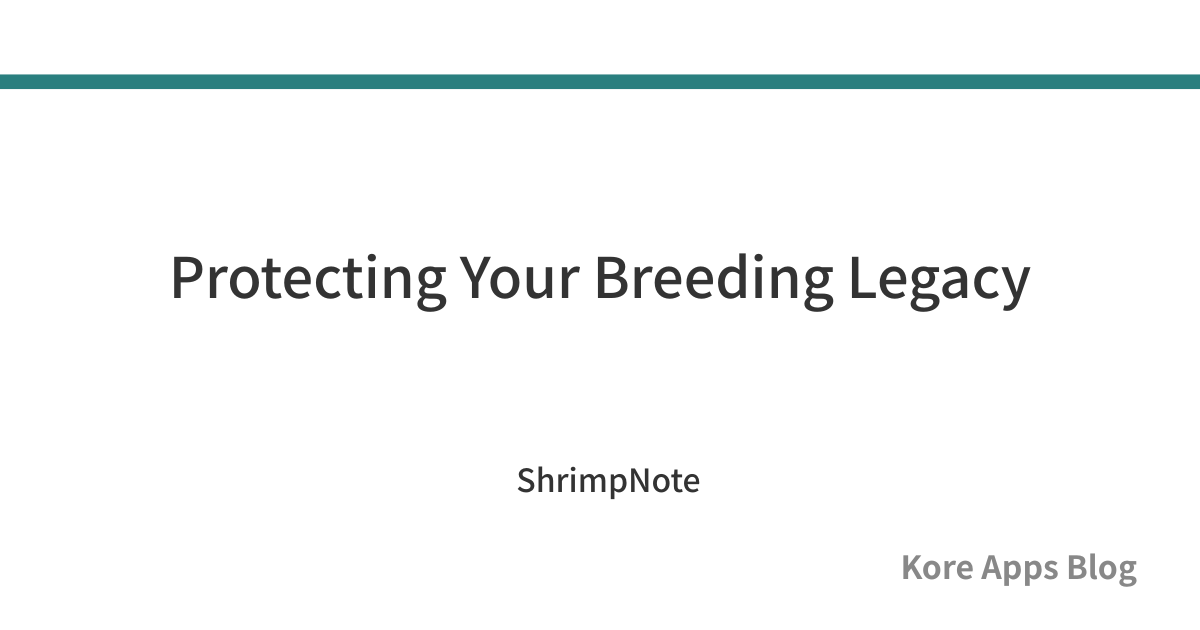 Protecting Your Breeding Legacy

ShrimpNote

Kore Apps Blog